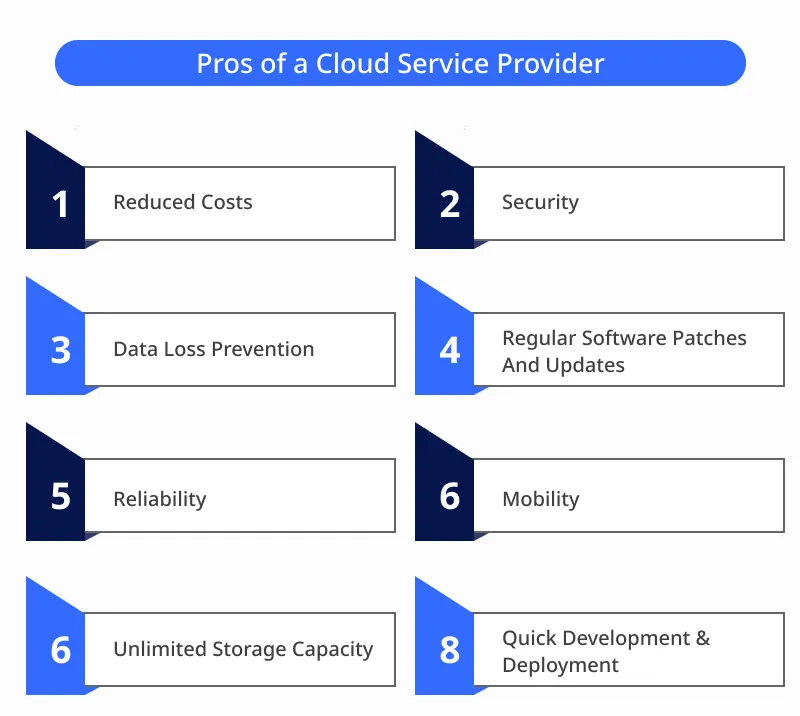 Pros of a Cloud Service Provider

1 Reduced Costs

2 Security

3 Data Loss Prevention

4 Regular Software Patches And Updates

5 Reliability

6 Mobility

6 Unlimited Storage Capacity

8 Quick Development & Deployment